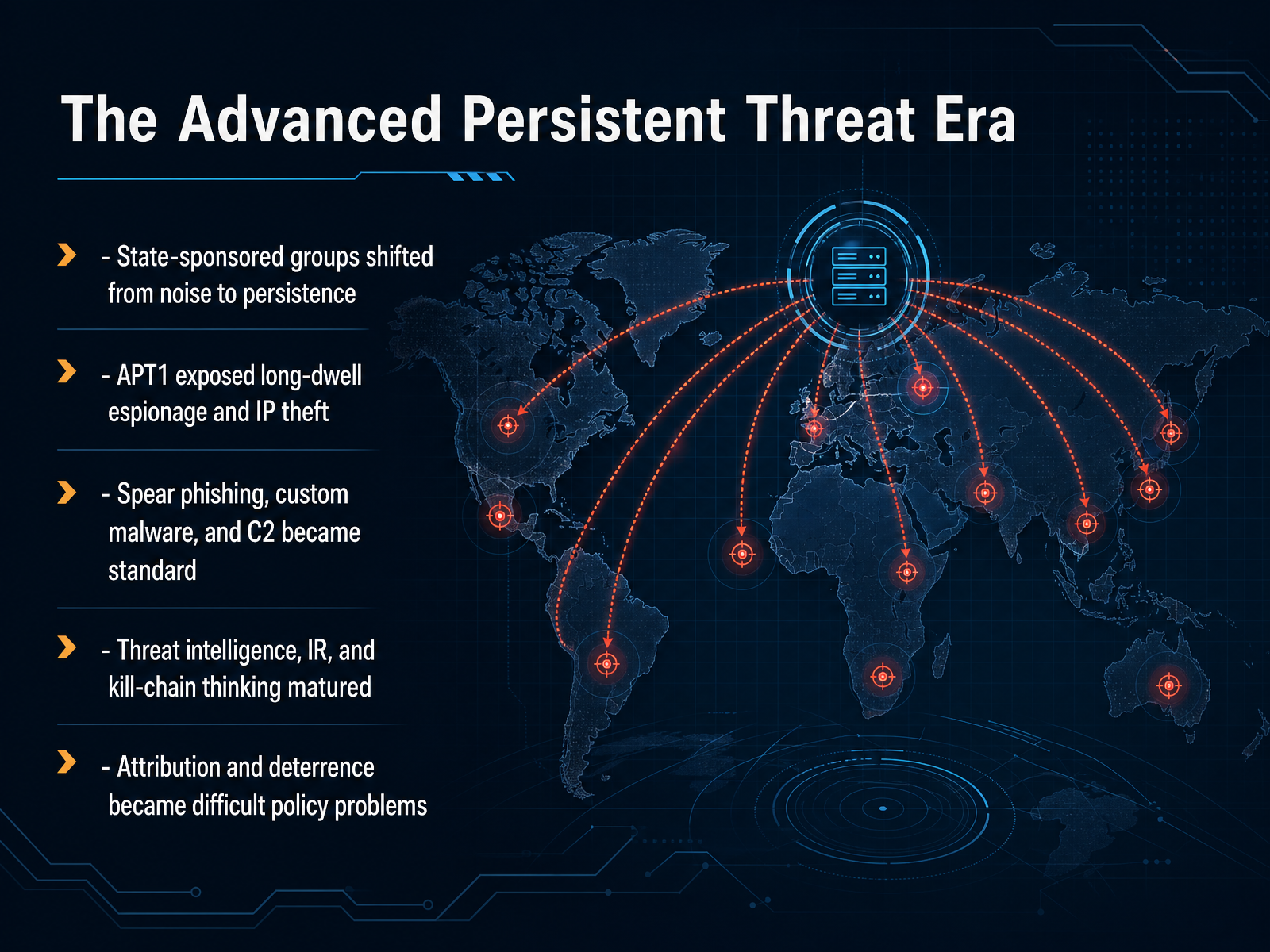 The Advanced Persistent Threat Era

- State-sponsored groups shifted from noise to persistence

- APT1 exposed long-dwell espionage and IP theft

- Spear phishing, custom malware, and C2 became standard

- Threat intelligence, IR, and kill-chain thinking matured

- Attribution and deterrence became difficult policy problems